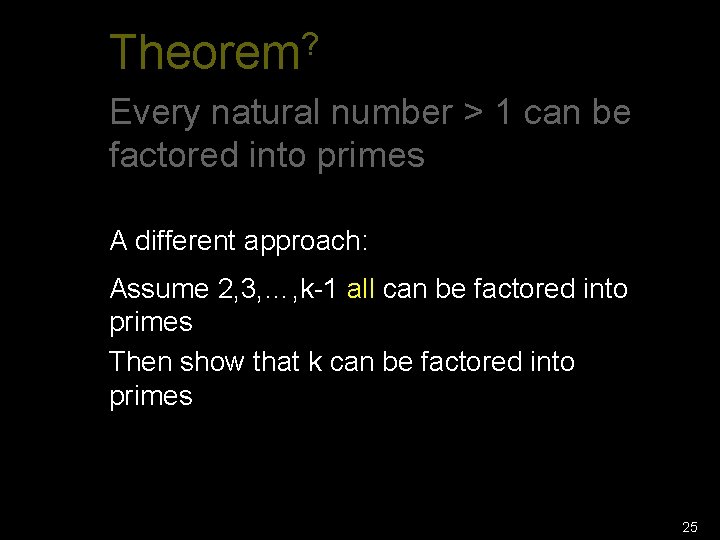 Theorem?

Every natural number > 1 can be factored into primes

A different approach:

Assume 2,3,…,k-1 all can be factored into primes

Then show that k can be factored into primes

25